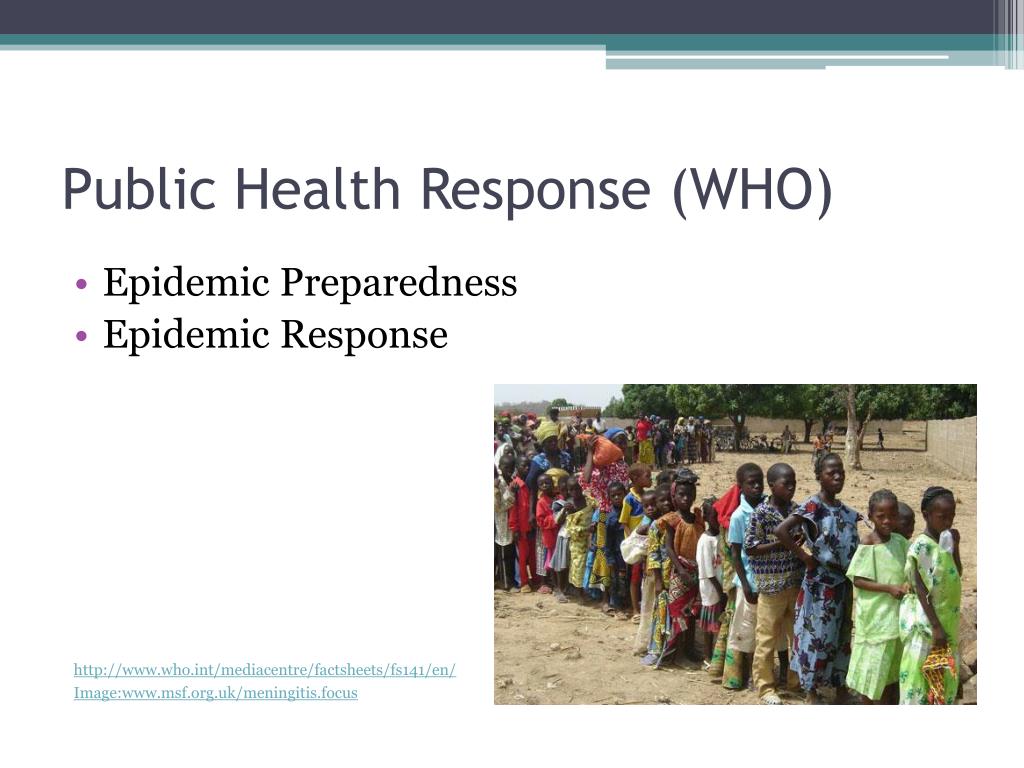 Public Health Response (WHO)

• Epidemic Preparedness
• Epidemic Response

http://www.who.int/mediacentre/factsheets/fs141/en/
Image:www.msf.org.uk/meningitis.focus